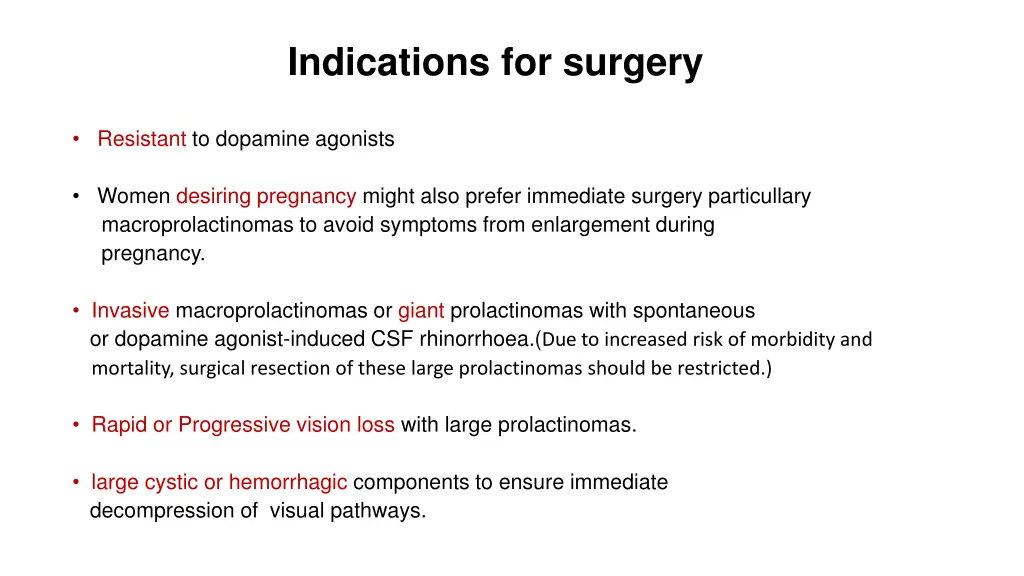 Indications for surgery

• Resistant to dopamine agonists

• Women desiring pregnancy might also prefer immediate surgery particullary macroprolactinomas to avoid symptoms from enlargement during pregnancy.

• Invasive macroprolactinomas or giant prolactinomas with spontaneous or dopamine agonist-induced CSF rhinorrhoea.(Due to increased risk of morbidity and mortality, surgical resection of these large prolactinomas should be restricted.)

• Rapid or Progressive vision loss with large prolactinomas.

• large cystic or hemorrhagic components to ensure immediate decompression of visual pathways.